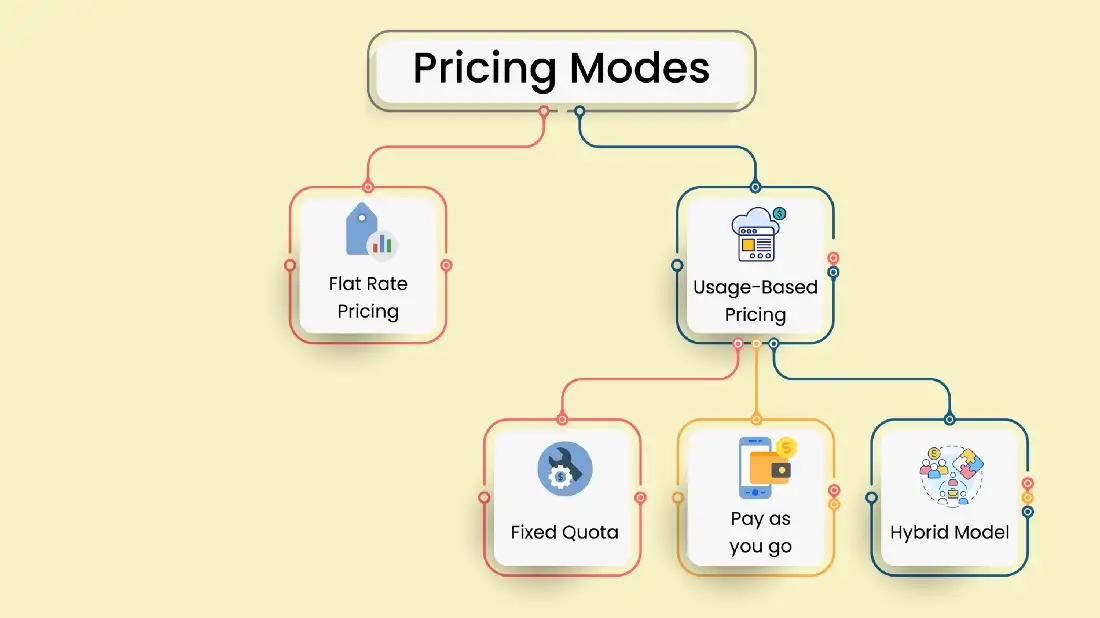 Pricing Modes

Flat Rate Pricing

Usage-Based Pricing

Fixed Quota

Pay as you go

Hybrid Model